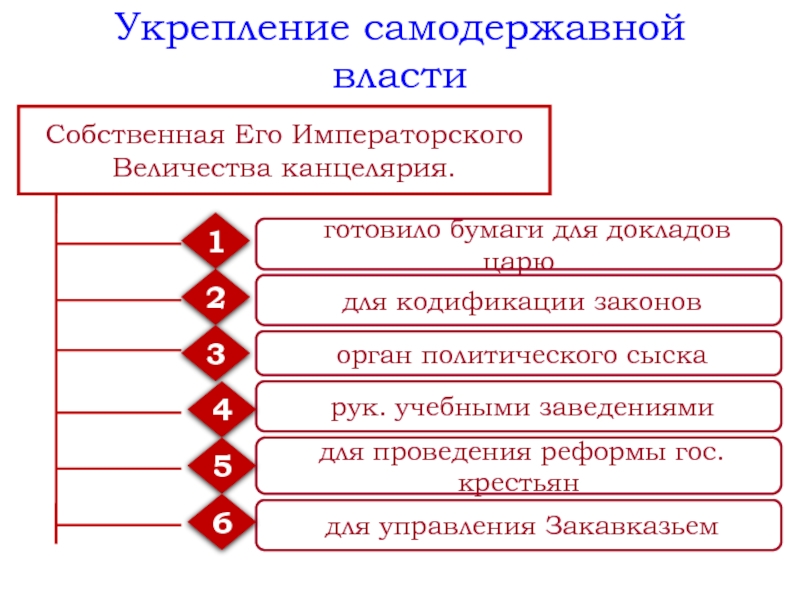 Укрепление самодержавной власти

Собственная Его Императорского Величества канцелярия.

1

готовило бумаги для докладов царю

2

для кодификации законов

3

орган политического сыска

4

рук. учебными заведениями

5

для проведения реформы гос. крестьян

6

для управления Закавказьем